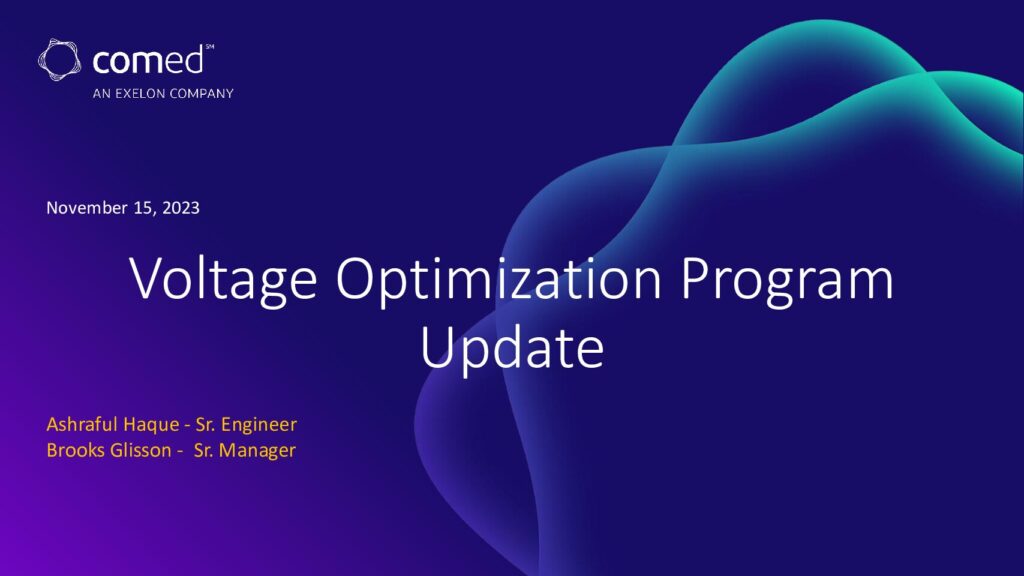 comed℠
AN EXELON COMPANY

November 15, 2023

Voltage Optimization Program Update

Ashraful Haque - Sr. Engineer
Brooks Glisson - Sr. Manager